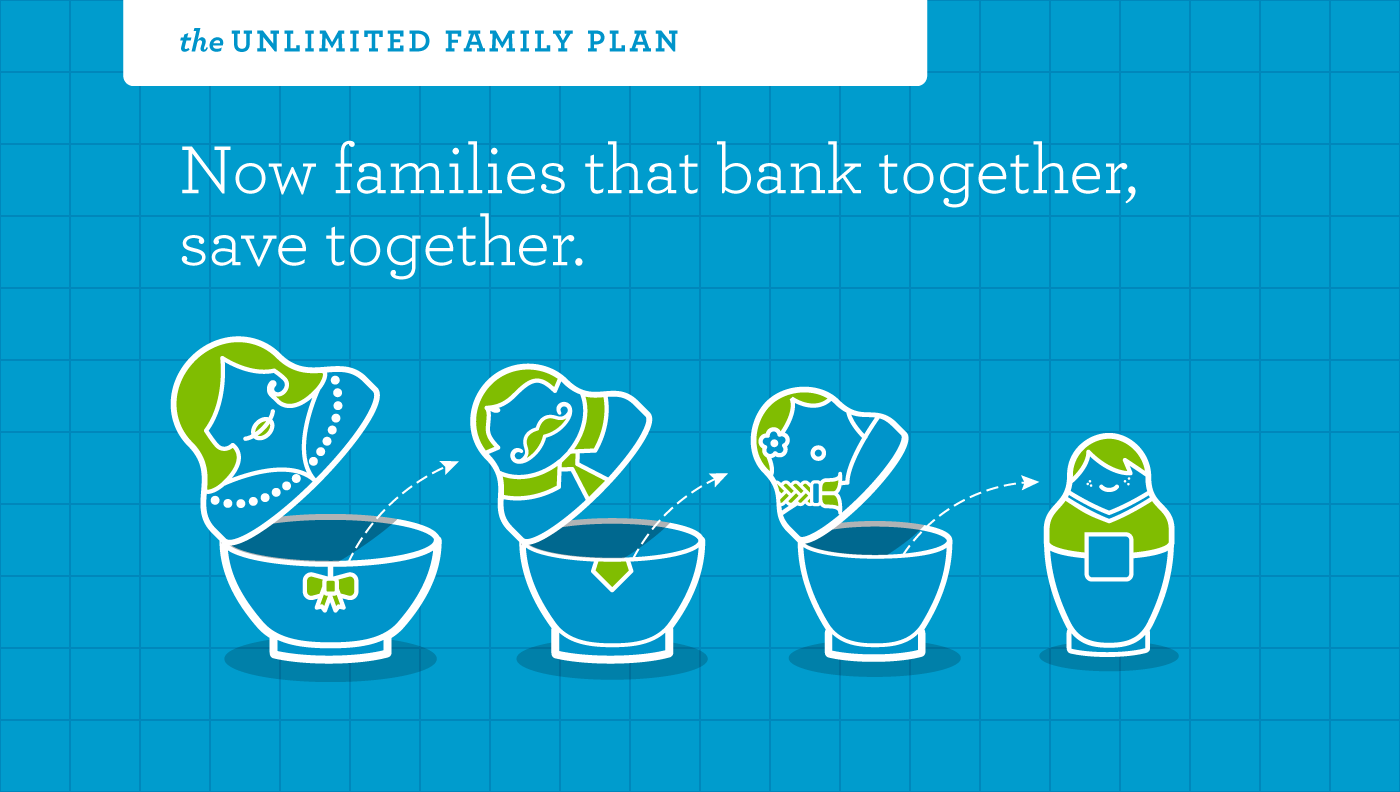 the UNLIMITED FAMILY PLAN

Now families that bank together, save together.